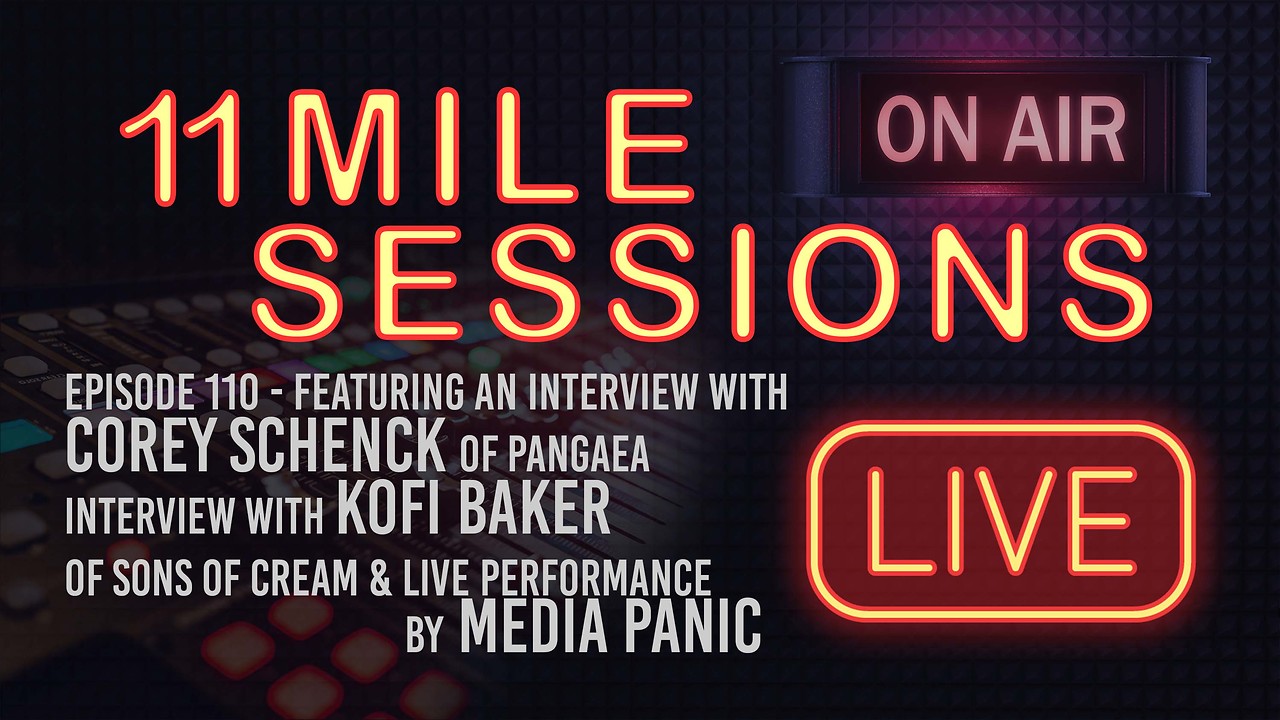 11 MILE SESSIONS

ON AIR

EPISODE 110 - FEATURING AN INTERVIEW WITH COREY SCHENCK OF PANGAEA INTERVIEW WITH KOFI BAKER OF SONS OF CREAM & LIVE PERFORMANCE BY MEDIA PANIC

LIVE